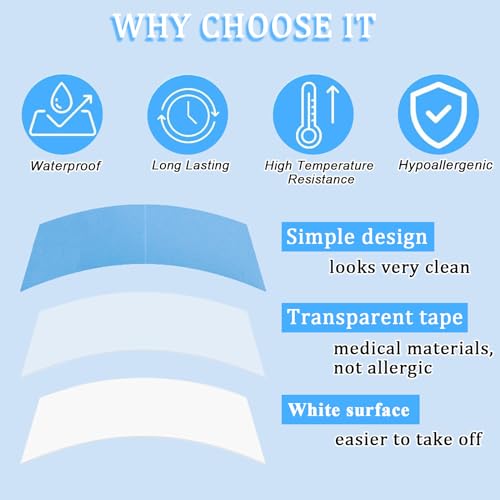 WHY CHOOSE IT

Waterproof

Long Lasting

High Temperature Resistance

Hypoallergenic

Simple design
looks very clean

Transparent tape
medical materials, not allergic

White surface
easier to take off